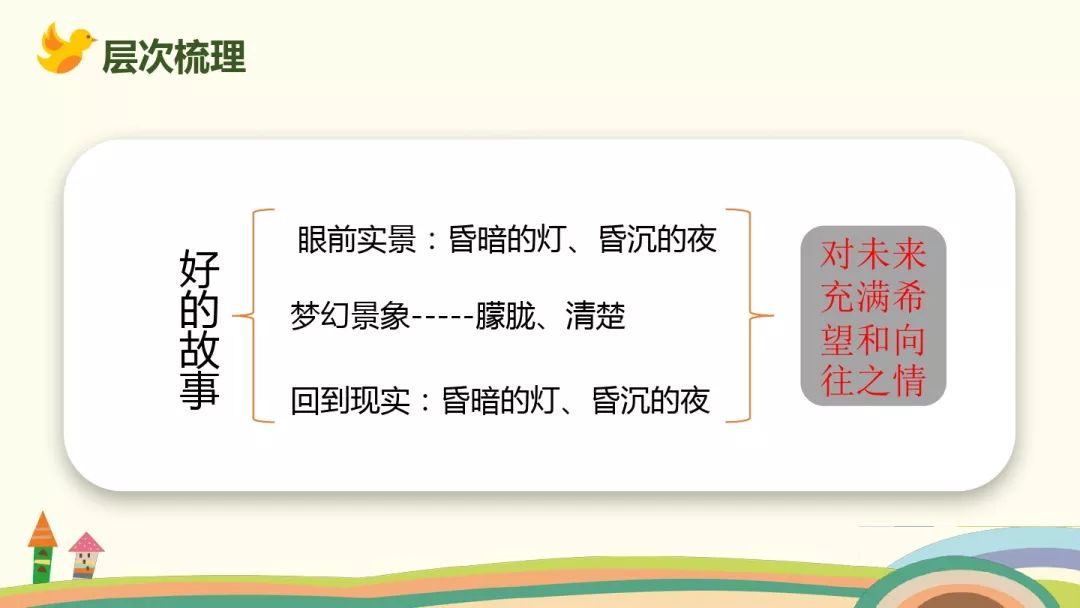 层次梳理

好的故事

眼前实景：昏暗的灯、昏沉的夜

梦幻景象-----朦胧、清楚

回到现实：昏暗的灯、昏沉的夜

对未来充满希望和向往之情